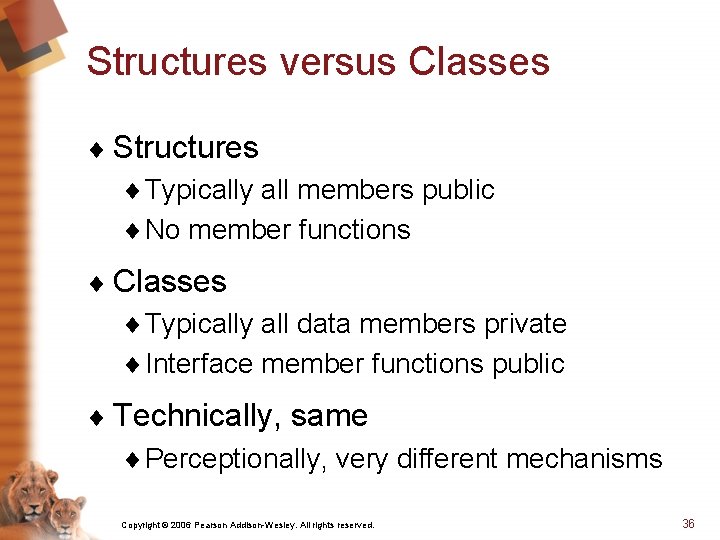 Structures versus Classes

♦ Structures
♦ Typically all members public
♦ No member functions

♦ Classes
♦ Typically all data members private
♦ Interface member functions public

♦ Technically, same
♦ Perceptionally, very different mechanisms

Copyright © 2006 Pearson Addison-Wesley. All rights reserved.

36